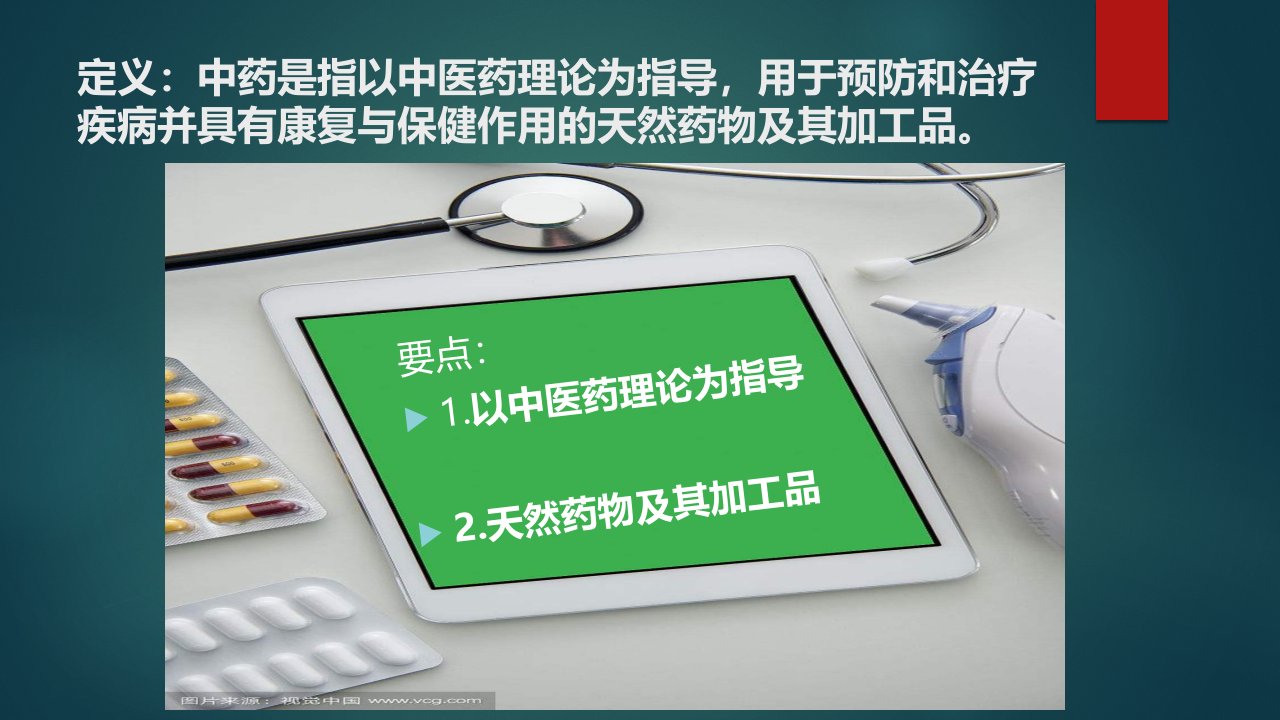 定义：中药是指以中医药理论为指导，用于预防和治疗疾病并具有康复与保健作用的天然药物及其加工品。

要点：

1.以中医药理论为指导

2.天然药物及其加工品

图片来源：视觉中国 www.vcg.com